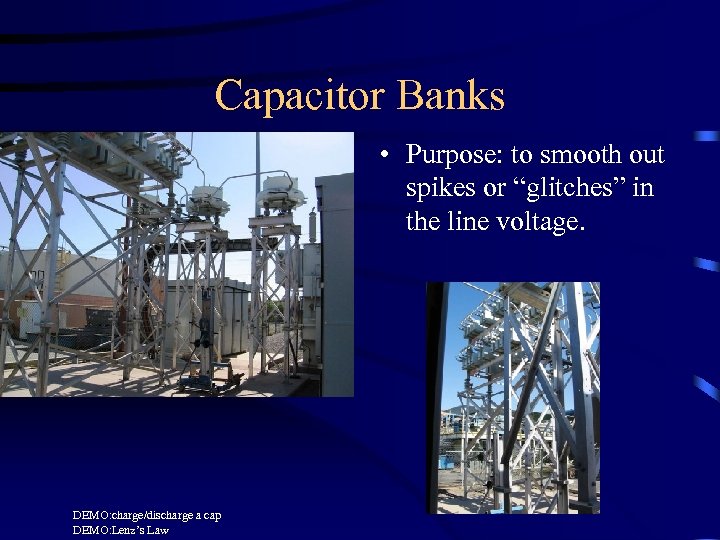 Capacitor Banks

• Purpose: to smooth out spikes or “glitches” in the line voltage.

DEMO:charge/discharge a cap
DEMO:Lenz’s Law